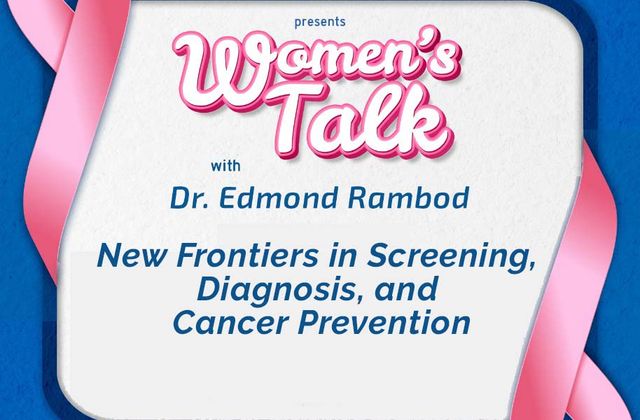 presents

Women's Talk

with

Dr. Edmond Rambod

New Frontiers in Screening, Diagnosis, and Cancer Prevention